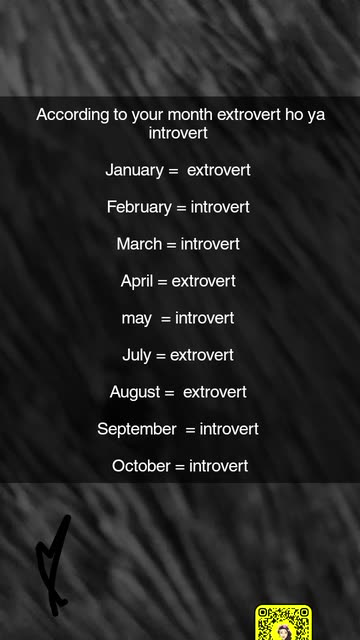 According to your month extrovert ho ya introvert

January = extrovert

February = introvert

March = introvert

April = extrovert

may = introvert

July = extrovert

August = extrovert

September = introvert

October = introvert